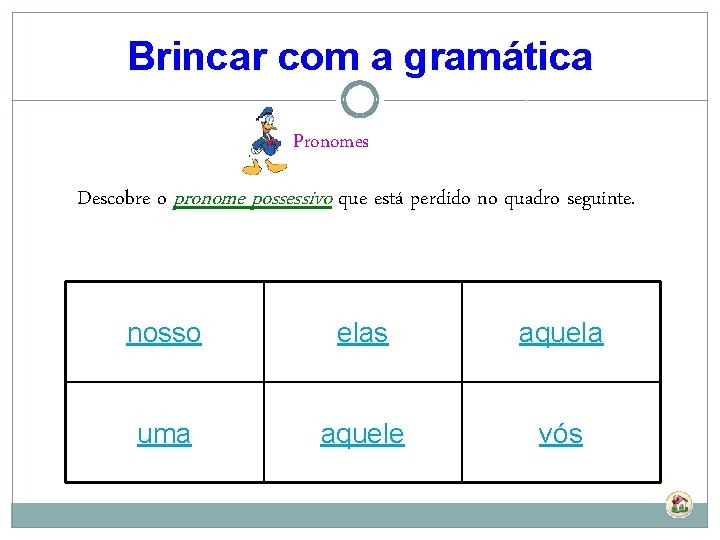 Brincar com a gramática

Pronomes

Descobre o pronome possessivo que está perdido no quadro seguinte.

| nosso | elas | aquela |
|---|---|---|
| uma | aquele | vós |